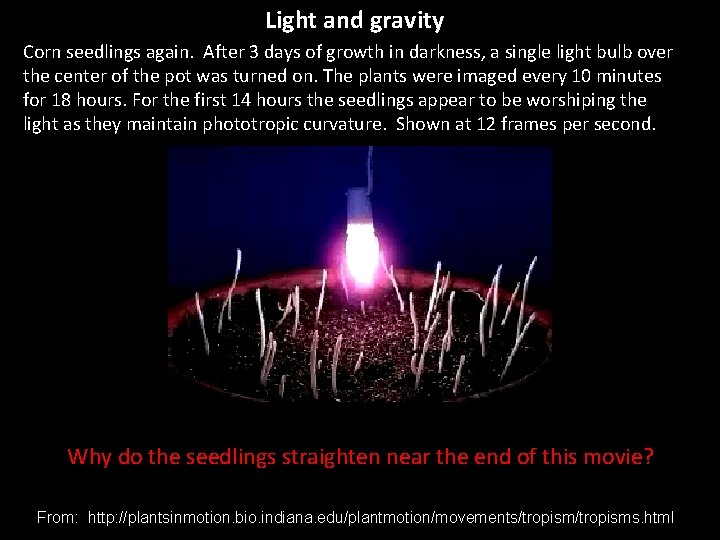 Light and gravity

Corn seedlings again. After 3 days of growth in darkness, a single light bulb over the center of the pot was turned on. The plants were imaged every 10 minutes for 18 hours. For the first 14 hours the seedlings appear to be worshiping the light as they maintain phototropic curvature. Shown at 12 frames per second.

Why do the seedlings straighten near the end of this movie?

From: http://plantsinmotion.bio.indiana.edu/plantmotion/movements/tropism/tropisms.html